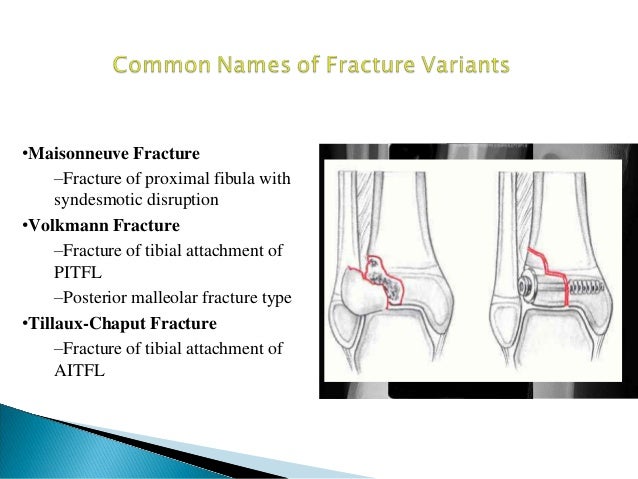 Common Names of Fracture Variants

•Maisonneuve Fracture

–Fracture of proximal fibula with syndesmotic disruption

•Volkmann Fracture

–Fracture of tibial attachment of PITFL

–Posterior malleolar fracture type

•Tillaux-Chaput Fracture

–Fracture of tibial attachment of AITFL